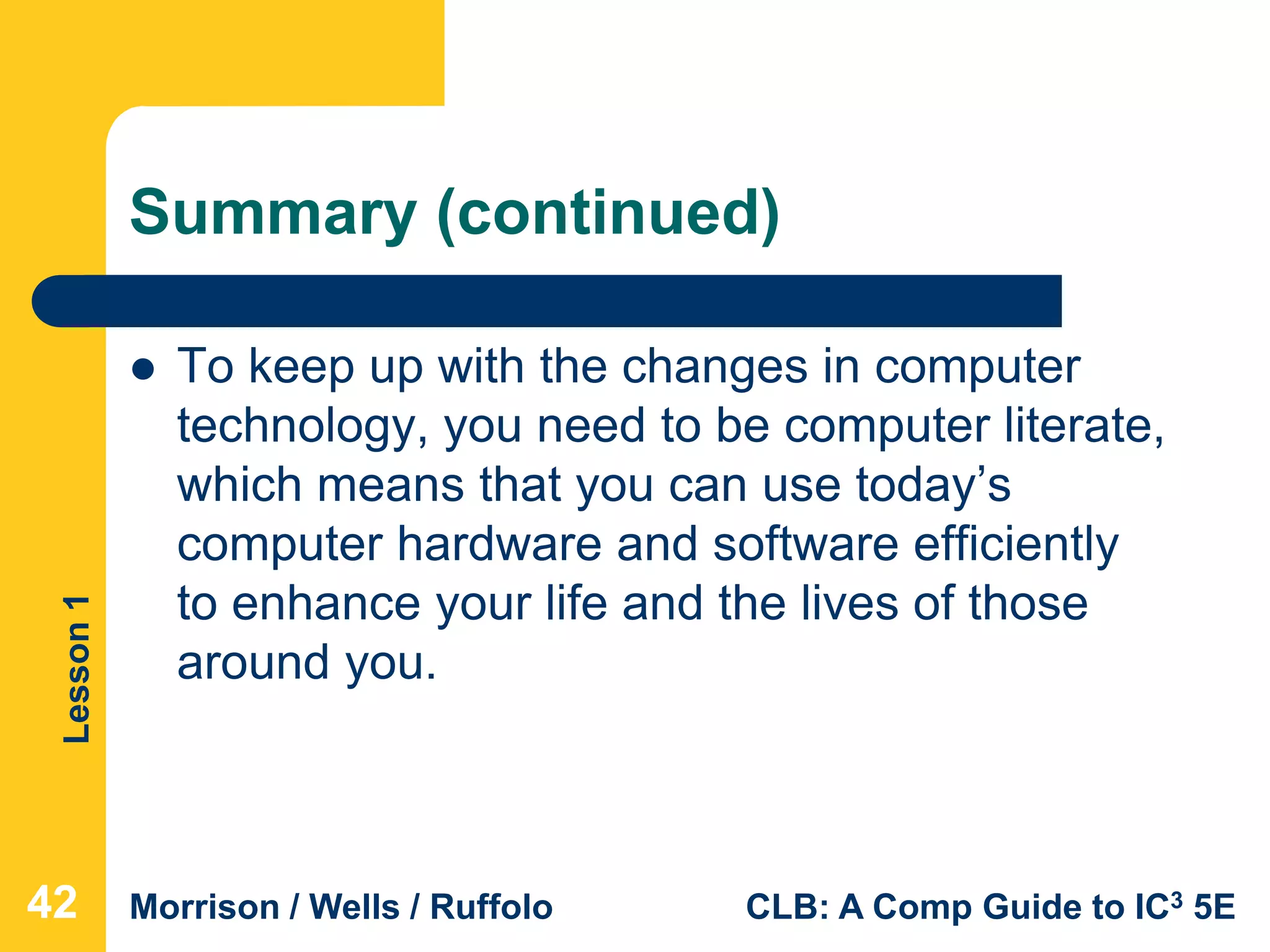 Summary (continued)

● To keep up with the changes in computer technology, you need to be computer literate, which means that you can use today’s computer hardware and software efficiently to enhance your life and the lives of those around you.

Lesson 1

42 Morrison / Wells / Ruffolo CLB: A Comp Guide to IC$^3$ 5E